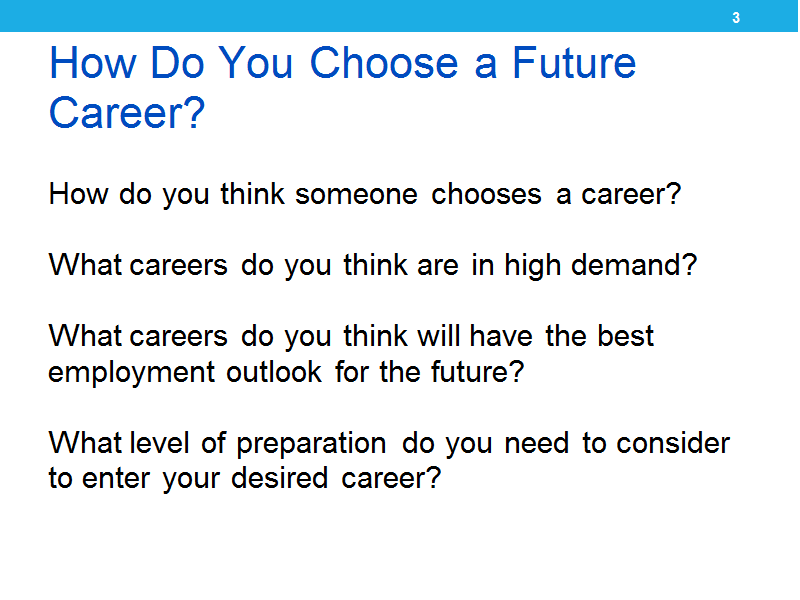 3

How Do You Choose a Future Career?

How do you think someone chooses a career?

What careers do you think are in high demand?

What careers do you think will have the best employment outlook for the future?

What level of preparation do you need to consider to enter your desired career?